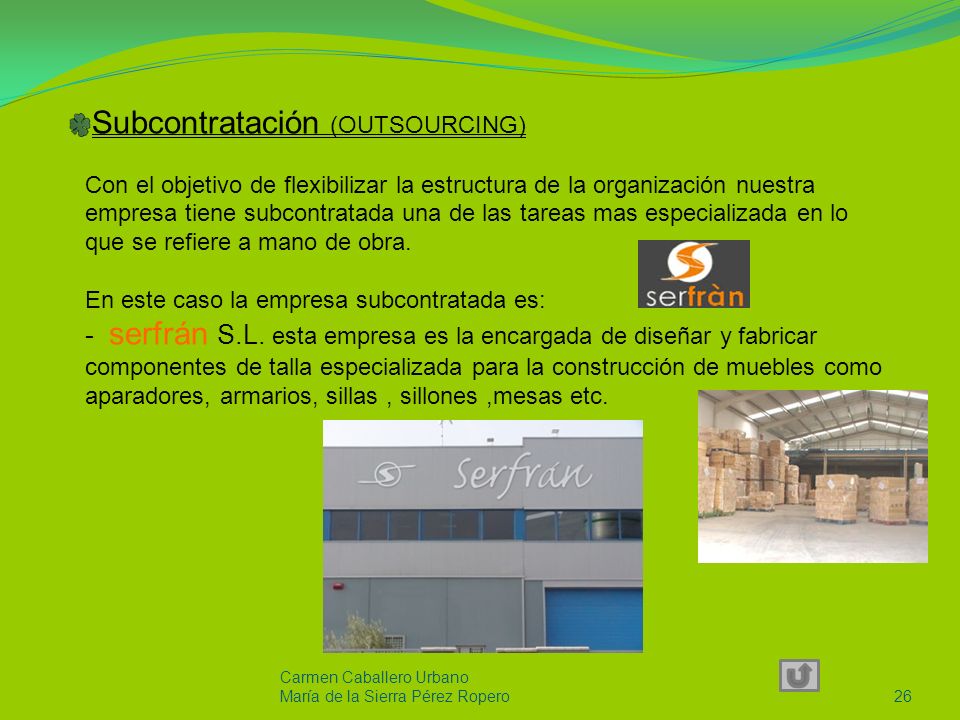 Subcontratación (OUTSOURCING)

Con el objetivo de flexibilizar la estructura de la organización nuestra empresa tiene subcontratada una de las tareas mas especializada en lo que se refiere a mano de obra.

serfràn

En este caso la empresa subcontratada es:

- serfrán S.L. esta empresa es la encargada de diseñar y fabricar componentes de talla especializada para la construcción de muebles como aparadores, armarios, sillas , sillones ,mesas etc.

Serfrán

Carmen Caballero Urbano
María de la Sierra Pérez Ropero

26